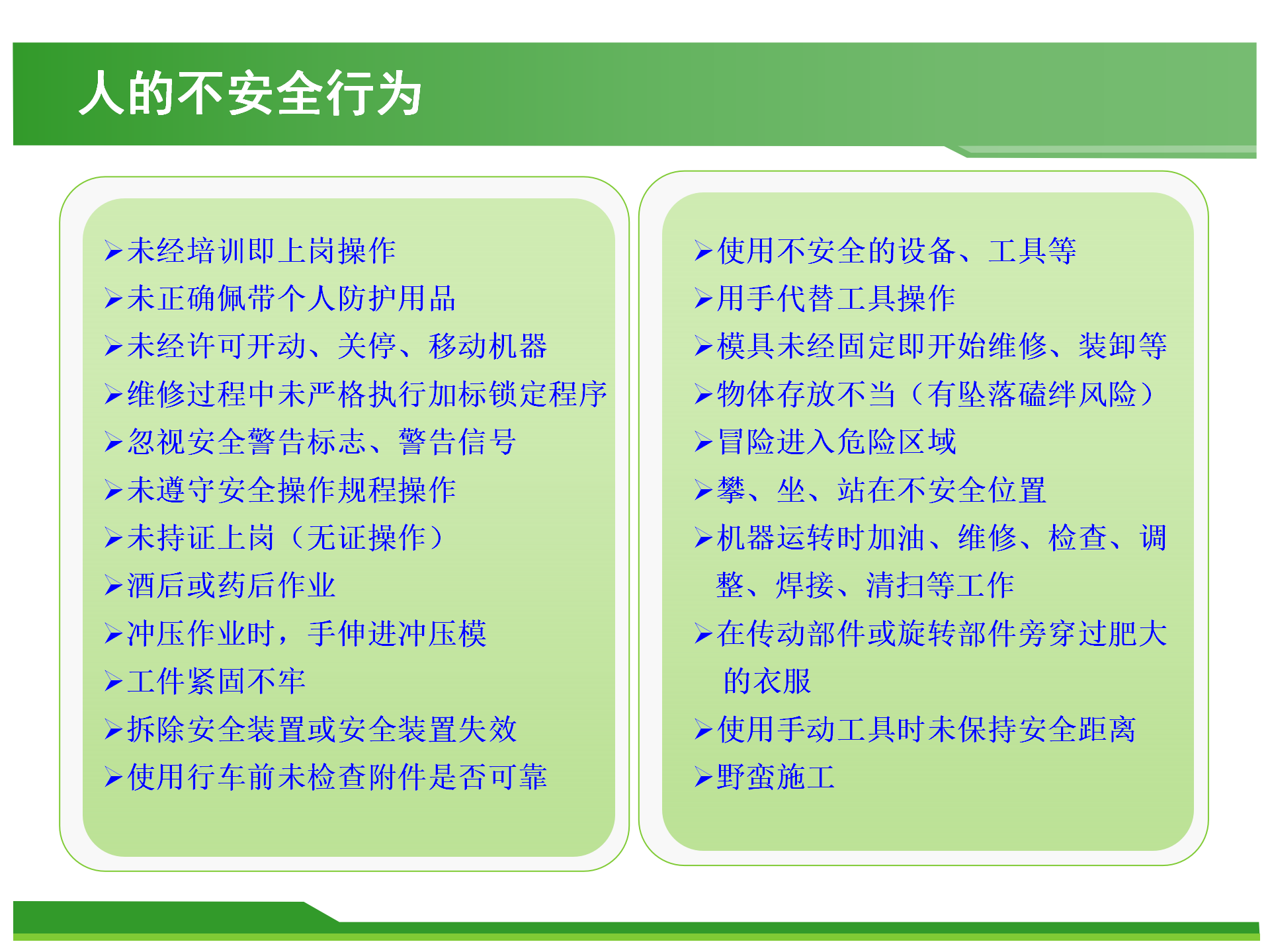 人的不安全行为

➢未经培训即上岗操作
➢未正确佩带个人防护用品
➢未经许可开动、关停、移动机器
➢维修过程中未严格执行加标锁定程序
➢忽视安全警告标志、警告信号
➢未遵守安全操作规程操作
➢未持证上岗（无证操作）
➢酒后或药后作业
➢冲压作业时，手伸进冲压模
➢工件紧固不牢
➢拆除安全装置或安全装置失效
➢使用行车前未检查附件是否可靠

➢使用不安全的设备、工具等
➢用手代替工具操作
➢模具未经固定即开始维修、装卸等
➢物体存放不当（有坠落磕绊风险）
➢冒险进入危险区域
➢攀、坐、站在不安全位置
➢机器运转时加油、维修、检查、调整、焊接、清扫等工作
➢在传动部件或旋转部件旁穿过肥大的衣服
➢使用手动工具时未保持安全距离
➢野蛮施工